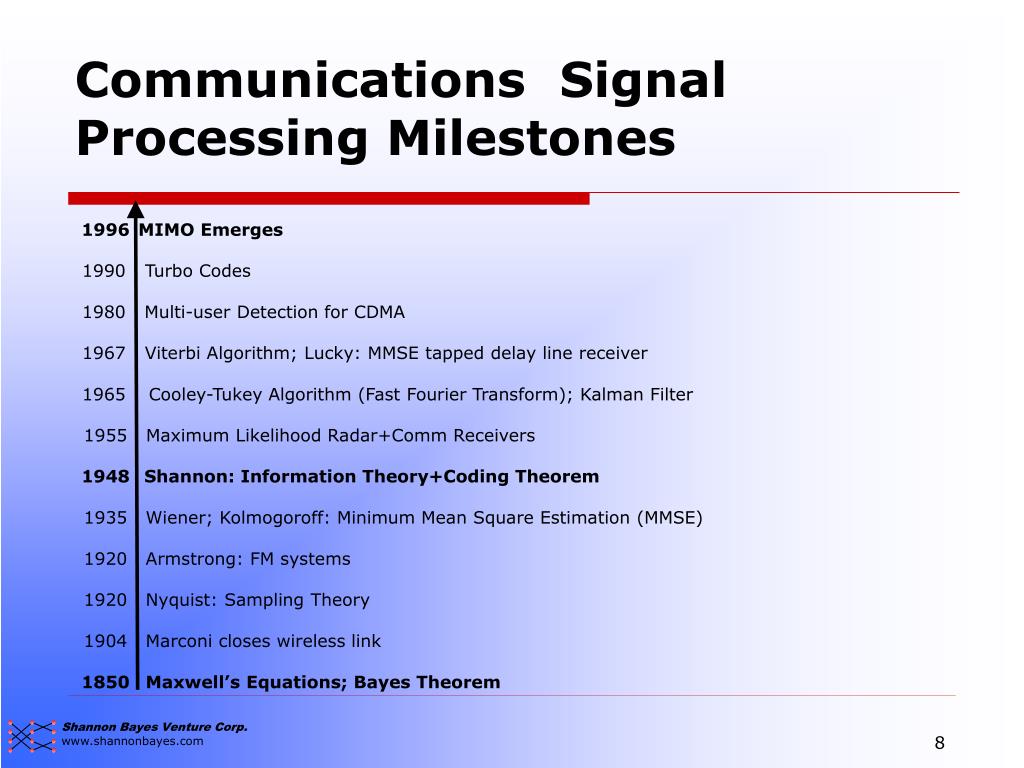 Communications Signal Processing Milestones

1996 MIMO Emerges

1990 Turbo Codes

1980 Multi-user Detection for CDMA

1967 Viterbi Algorithm; Lucky: MMSE tapped delay line receiver

1965 Cooley-Tukey Algorithm (Fast Fourier Transform); Kalman Filter

1955 Maximum Likelihood Radar+Comm Receivers

1948 Shannon: Information Theory+Coding Theorem

1935 Wiener; Kolmogoroff: Minimum Mean Square Estimation (MMSE)

1920 Armstrong: FM systems

1920 Nyquist: Sampling Theory

1904 Marconi closes wireless link

1850 Maxwell's Equations; Bayes Theorem

Shannon Bayes Venture Corp.
www.shannonbayes.com

8